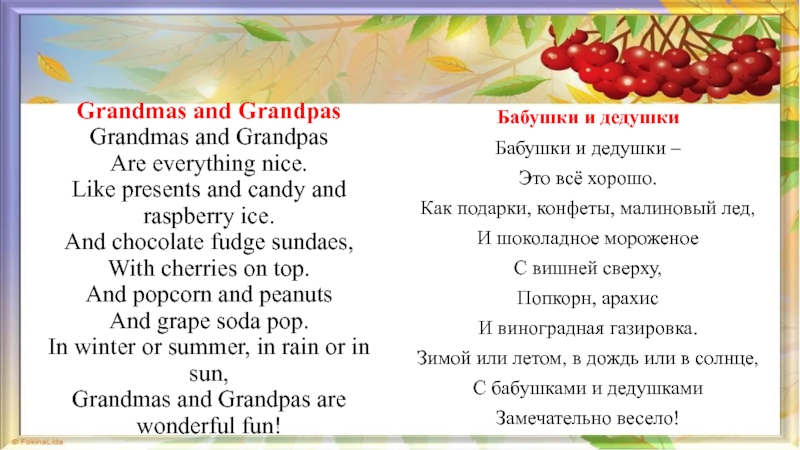 Grandmas and Grandpas
Grandmas and Grandpas
Are everything nice.
Like presents and candy and raspberry ice.
And chocolate fudge sundaes,
With cherries on top.
And popcorn and peanuts
And grape soda pop.
In winter or summer, in rain or in sun,
Grandmas and Grandpas are wonderful fun!

Бабушки и дедушки
Бабушки и дедушки –
Это всё хорошо.
Как подарки, конфеты, малиновый лед,
И шоколадное мороженое
С вишней сверху,
Попкорн, арахис
И виноградная газировка.
Зимой или летом, в дождь или в солнце,
С бабушками и дедушками
Замечательно весело!

© FokinaLida